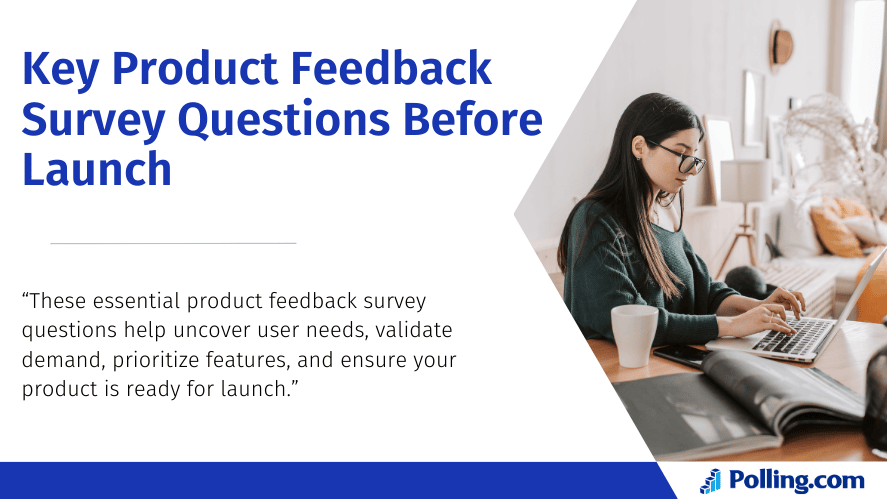 Key Product Feedback Survey Questions Before Launch

“These essential product feedback survey questions help uncover user needs, validate demand, prioritize features, and ensure your product is ready for launch.”

Polling.com